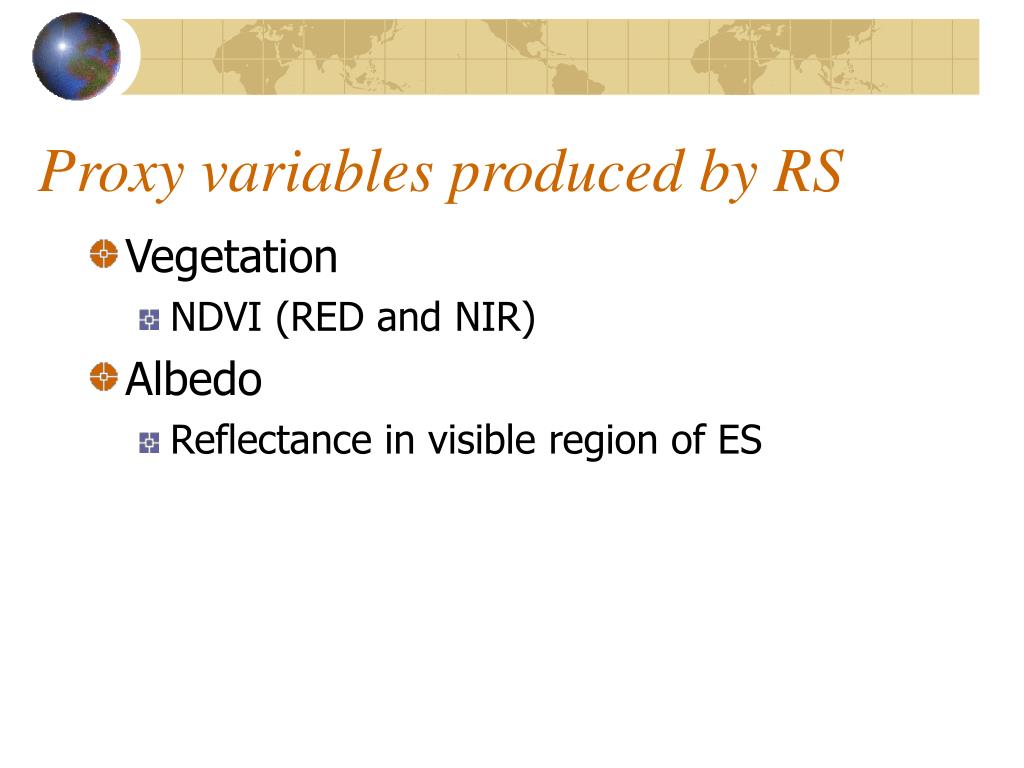 Proxy variables produced by RS

Vegetation

NDVI (RED and NIR)

Albedo

Reflectance in visible region of ES